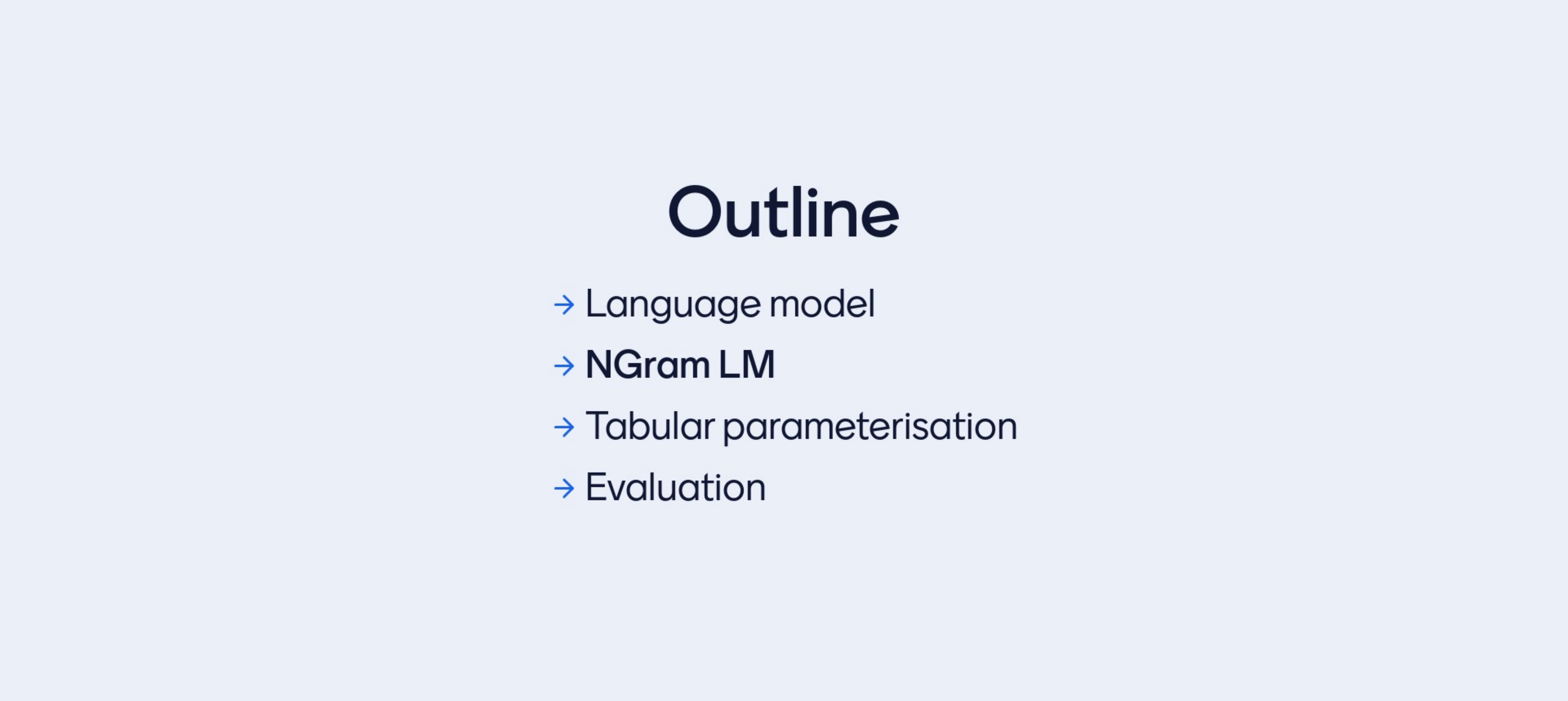 Outline

→ Language model
→ NGram LM
→ Tabular parameterisation
→ Evaluation